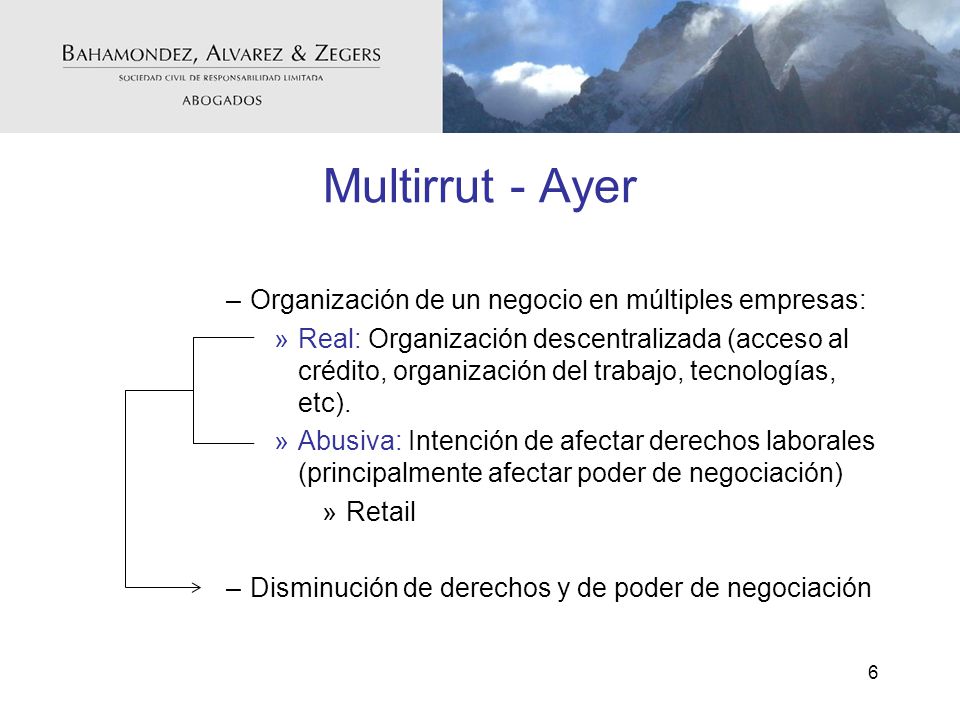 BAHAMONDEZ, ALVAREZ & ZEGERS
SOCIEDAD CIVIL DE RESPONSABILIDAD LIMITADA
ABOGADOS

Multirrut - Ayer

– Organización de un negocio en múltiples empresas:

» Real: Organización descentralizada (acceso al crédito, organización del trabajo, tecnologías, etc).

» Abusiva: Intención de afectar derechos laborales (principalmente afectar poder de negociación)

» Retail

– Disminución de derechos y de poder de negociación

6